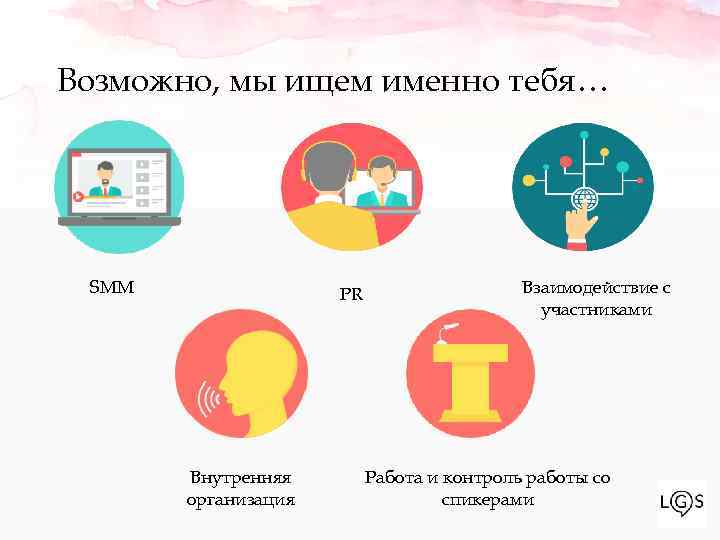 Возможно, мы ищем именно тебя…

SMM

PR

Взаимодействие с участниками

Внутренняя организация

Работа и контроль работы со спикерами

LGS